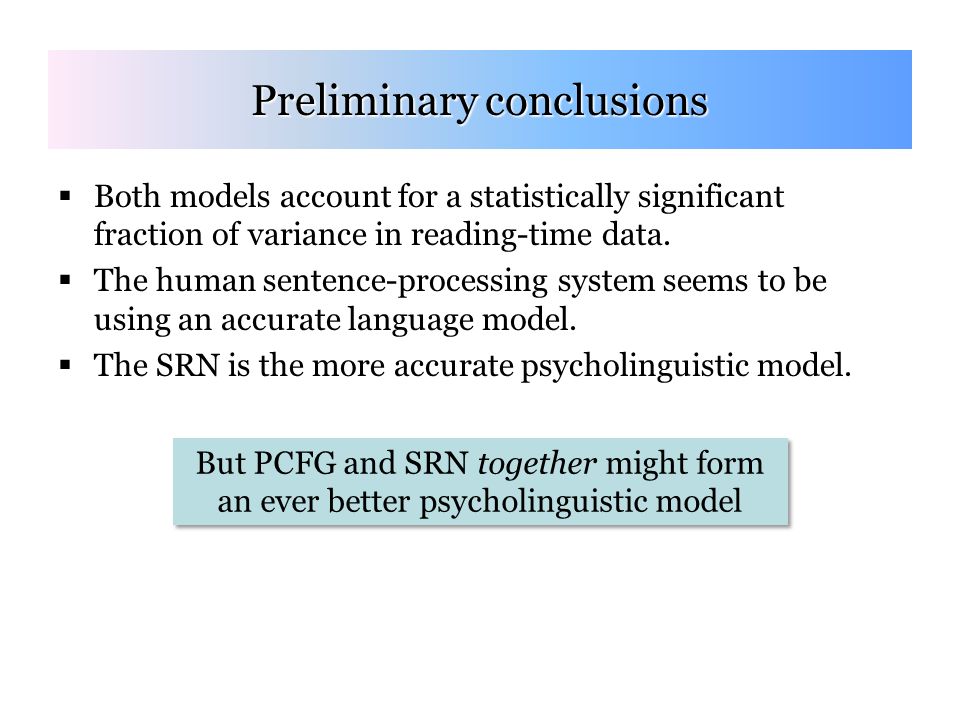 Preliminary conclusions

▪ Both models account for a statistically significant fraction of variance in reading-time data.
▪ The human sentence-processing system seems to be using an accurate language model.
▪ The SRN is the more accurate psycholinguistic model.

But PCFG and SRN together might form an ever better psycholinguistic model